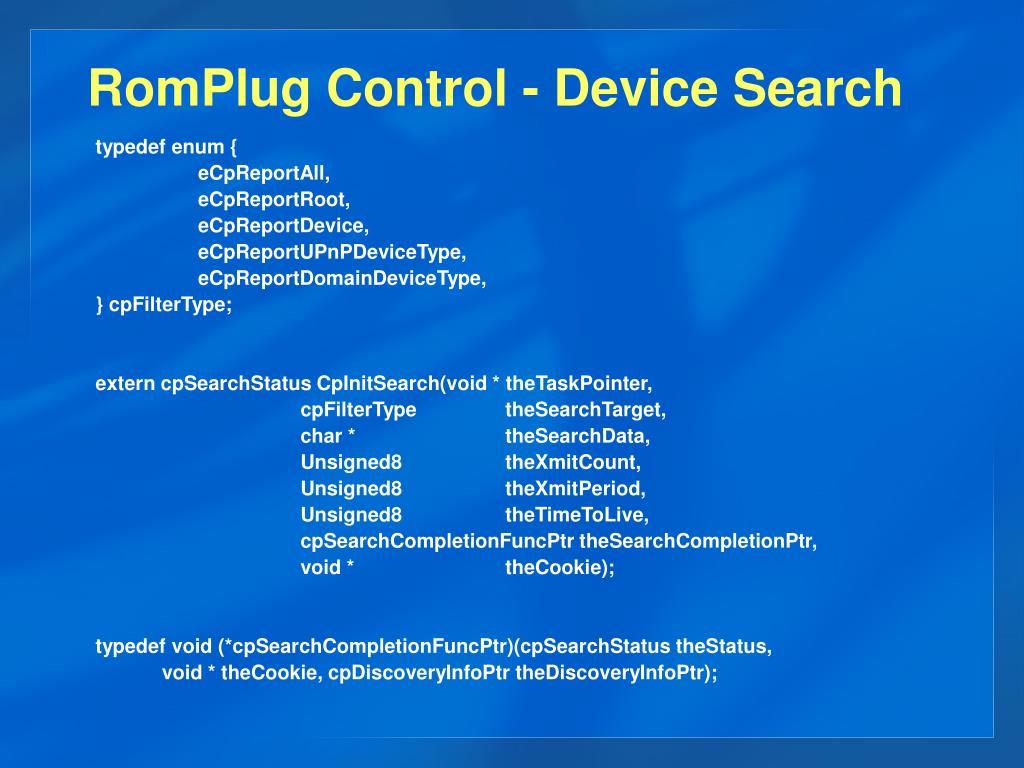 RomPlug Control - Device Search

typedef enum {
eCpReportAll,
eCpReportRoot,
eCpReportDevice,
eCpReportUPnPDeviceType,
eCpReportDomainDeviceType,
} cpFilterType;

extern cpSearchStatus CpInitSearch(void * theTaskPointer,
cpFilterType theSearchTarget,
char * theSearchData,
Unsigned8 theXmitCount,
Unsigned8 theXmitPeriod,
Unsigned8 theTimeToLive,
cpSearchCompletionFuncPtr theSearchCompletionPtr,
void * theCookie);

typedef void (*cpSearchCompletionFuncPtr)(cpSearchStatus theStatus,
void * theCookie, cpDiscoveryInfoPtr theDiscoveryInfoPtr);